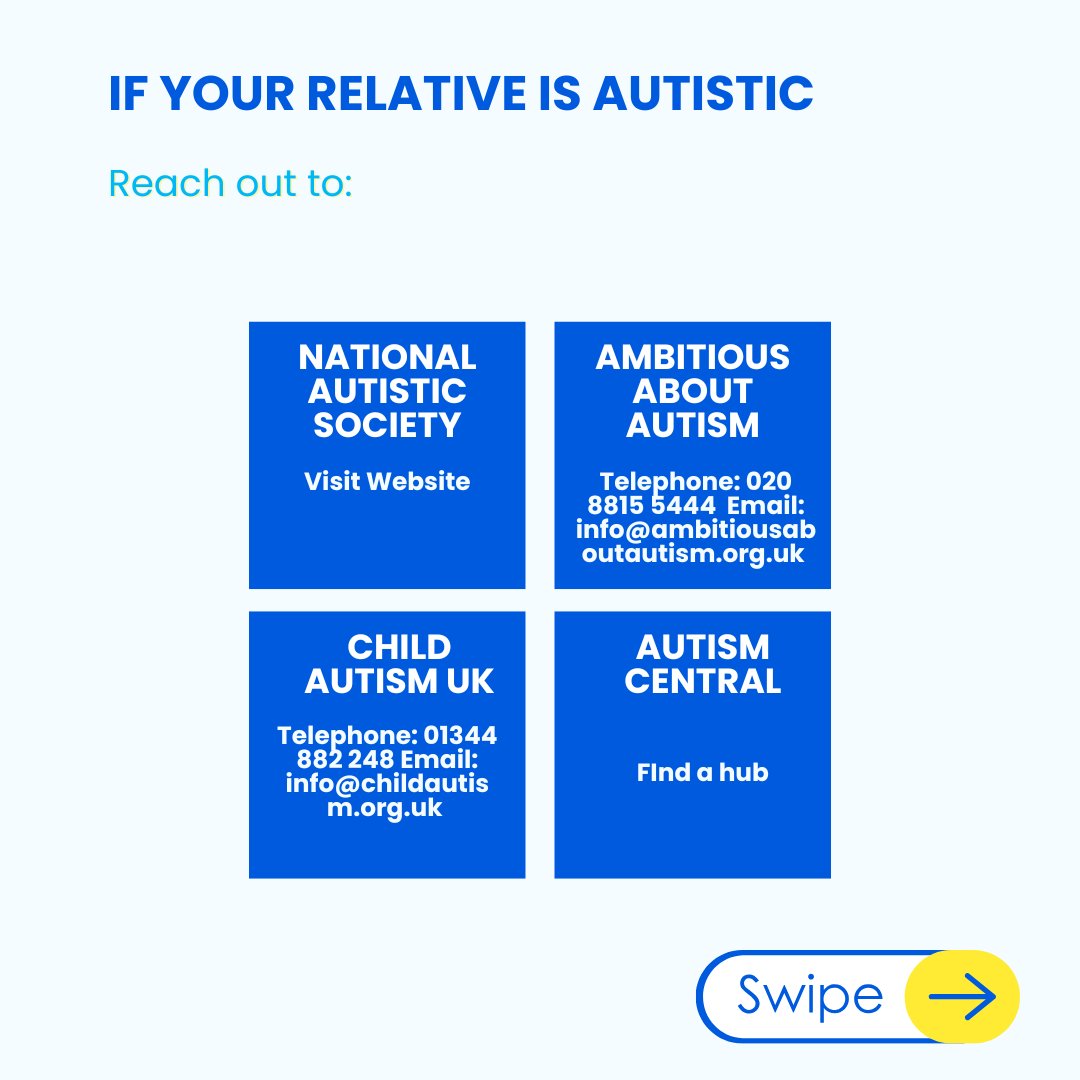 IF YOUR RELATIVE IS AUTISTIC

Reach out to:

NATIONAL AUTISTIC SOCIETY

Visit Website

AMBITIOUS ABOUT AUTISM

Telephone: 020 8815 5444 Email: info@ambitiousaboutautism.org.uk

CHILD AUTISM UK

Telephone: 01344 882 248 Email: info@childautism.org.uk

AUTISM CENTRAL

FInd a hub

Swipe